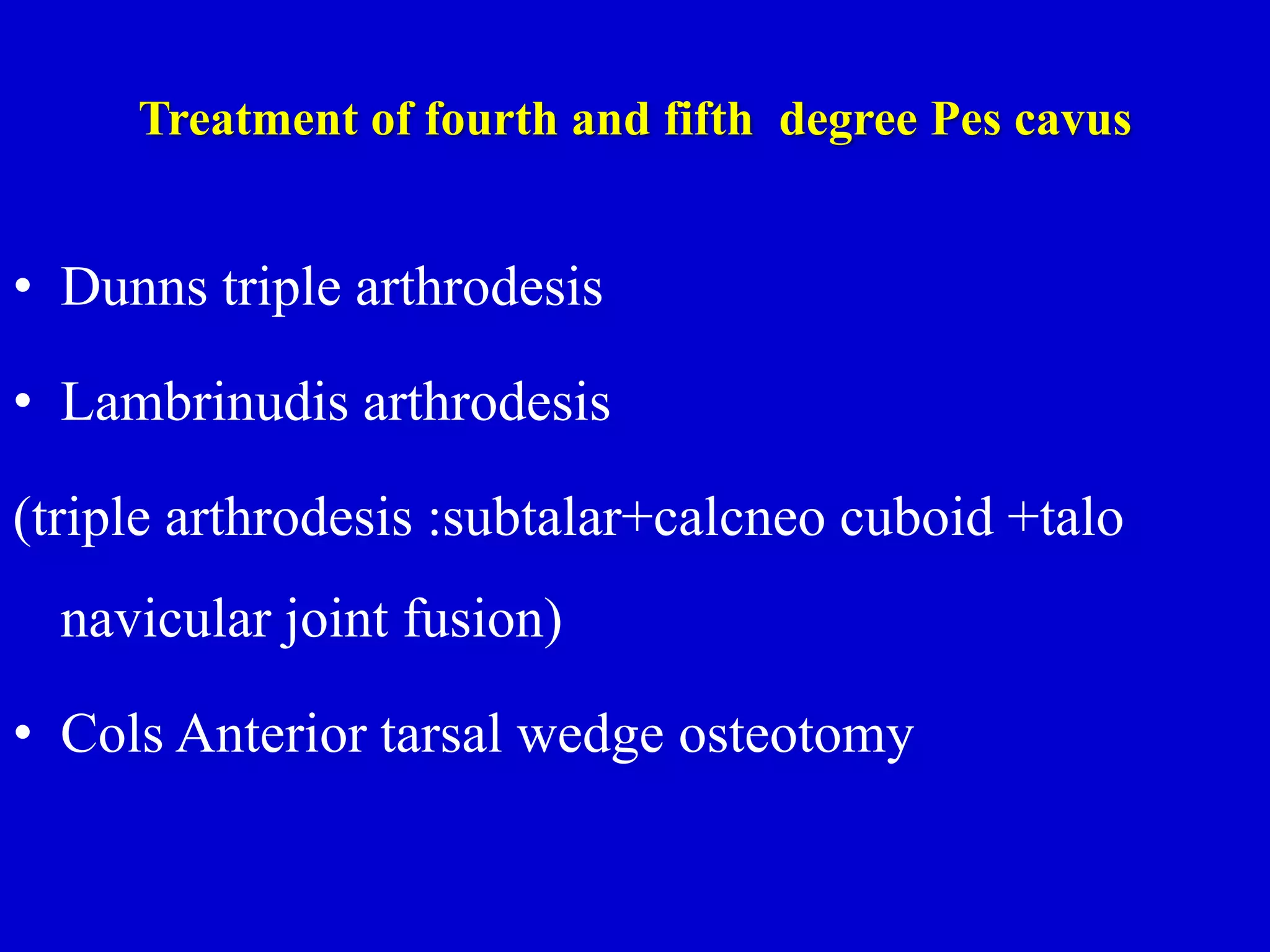 Treatment of fourth and fifth  degree Pes cavus

• Dunns triple arthrodesis

• Lambrinudis arthrodesis

(triple arthrodesis :subtalar+calcneo cuboid +talo navicular joint fusion)

• Cols Anterior tarsal wedge osteotomy